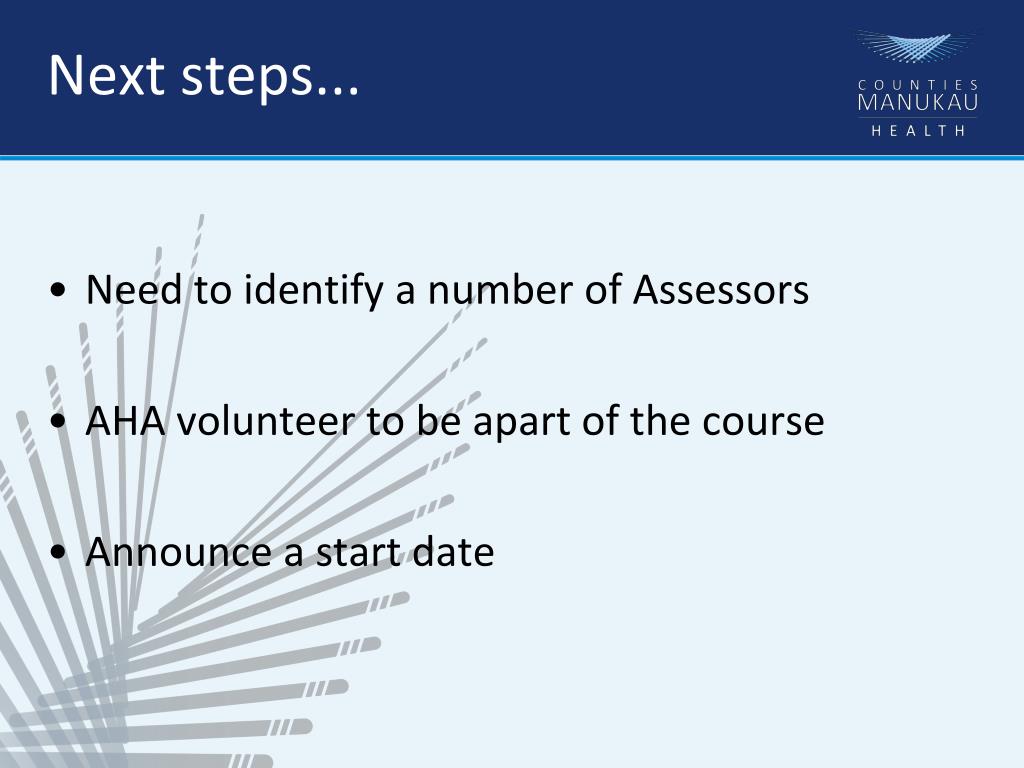 Next steps...

COUNTIES MANUKAU HEALTH

• Need to identify a number of Assessors

• AHA volunteer to be apart of the course

• Announce a start date